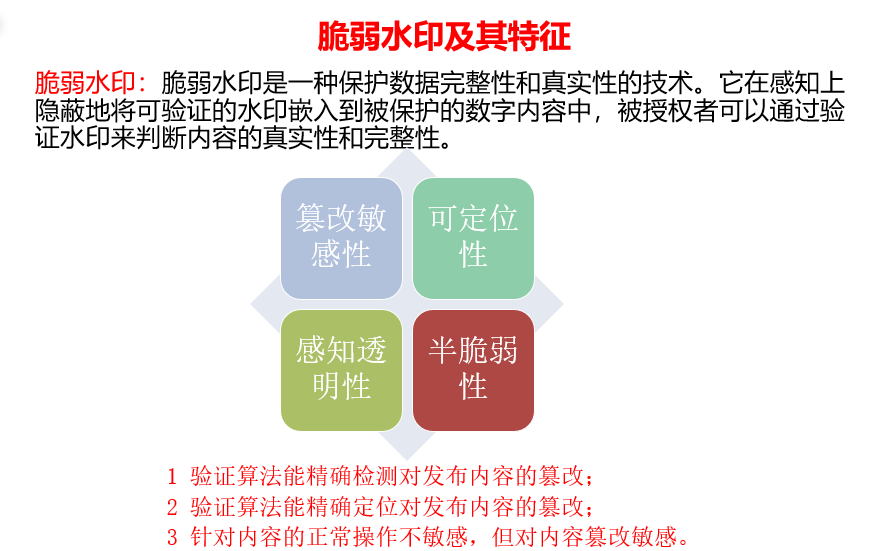 脆弱水印及其特征

脆弱水印：脆弱水印是一种保护数据完整性和真实性的技术。它在感知上隐蔽地将可验证的水印嵌入到被保护的数字内容中，被授权者可以通过验证水印来判断内容的真实性和完整性。

篡改敏感性

可定位性

感知透明性

半脆弱性

1 验证算法能精确检测对发布内容的篡改；
2 验证算法能精确定位对发布内容的篡改；
3 针对内容的正常操作不敏感，但对内容篡改敏感。